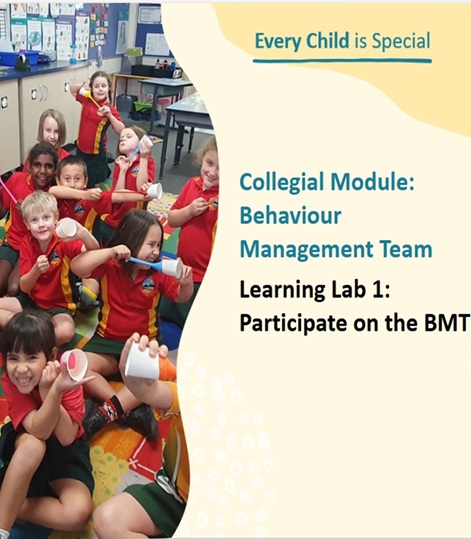 Every Child is Special

Collegial Module: Behaviour Management Team

Learning Lab 1: Participate on the BMT